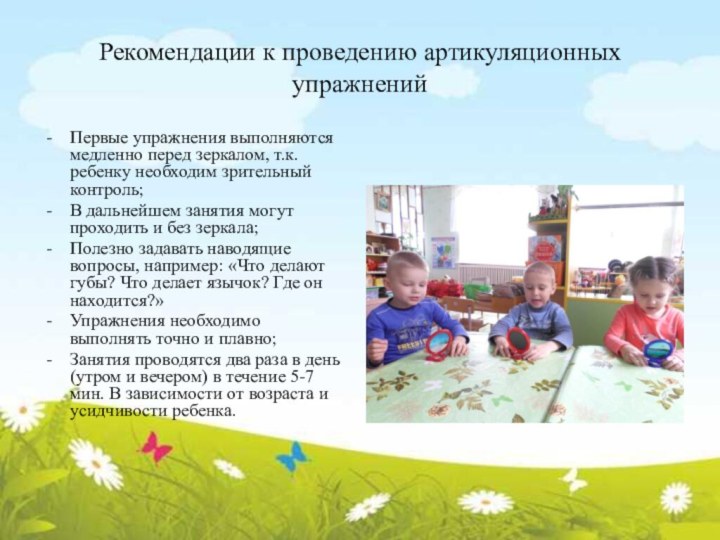 Рекомендации к проведению артикуляционных упражнений

- Первые упражнения выполняются медленно перед зеркалом, т.к. ребенку необходим зрительный контроль;
- В дальнейшем занятия могут проходить и без зеркала;
- Полезно задавать наводящие вопросы, например: «Что делают губы? Что делает язычок? Где он находится?»
- Упражнения необходимо выполнять точно и плавно;
- Занятия проводятся два раза в день (утром и вечером) в течение 5-7 мин. В зависимости от возраста и усидчивости ребенка.